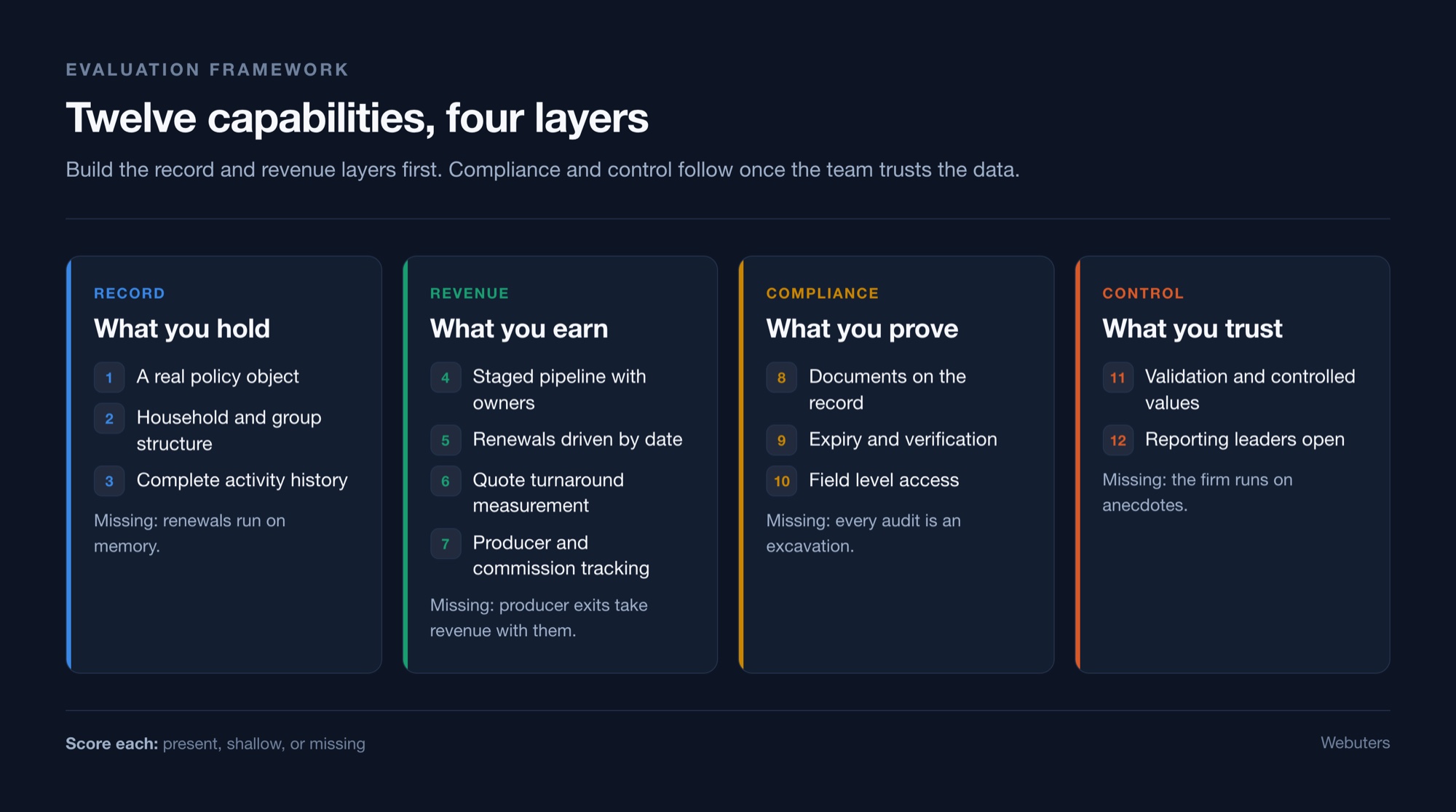 EVALUATION FRAMEWORK

Twelve capabilities, four layers

Build the record and revenue layers first. Compliance and control follow once the team trusts the data.

RECORD

What you hold

1 A real policy object

2 Household and group structure

3 Complete activity history

Missing: renewals run on memory.

REVENUE

What you earn

4 Staged pipeline with owners

5 Renewals driven by date

6 Quote turnaround measurement

7 Producer and commission tracking

Missing: producer exits take revenue with them.

COMPLIANCE

What you prove

8 Documents on the record

9 Expiry and verification

10 Field level access

Missing: every audit is an excavation.

CONTROL

What you trust

11 Validation and controlled values

12 Reporting leaders open

Missing: the firm runs on anecdotes.

Score each: present, shallow, or missing

Webuters